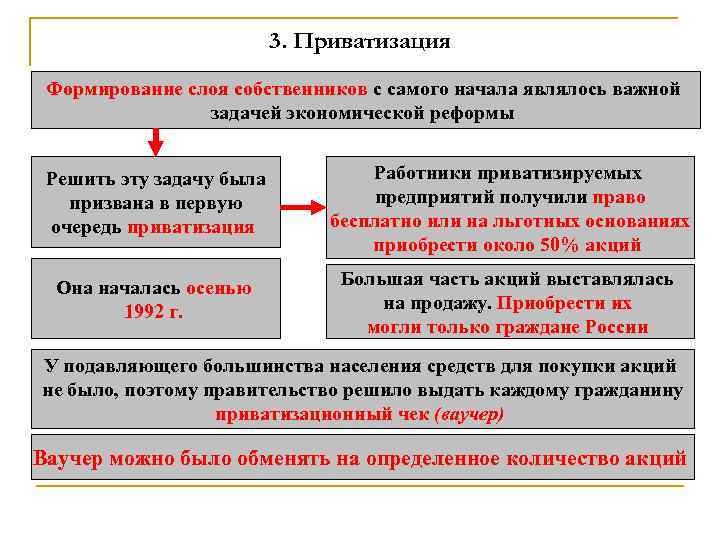 3. Приватизация

Формирование слоя собственников с самого начала являлось важной задачей экономической реформы

Решить эту задачу была призвана в первую очередь приватизация

Работники приватизируемых предприятий получили право бесплатно или на льготных основаниях приобрести около 50% акций

Она началась осенью 1992 г.

Большая часть акций выставлялась на продажу. Приобрести их могли только граждане России

У подавляющего большинства населения средств для покупки акций не было, поэтому правительство решило выдать каждому гражданину приватизационный чек (ваучер)

Ваучер можно было обменять на определенное количество акций